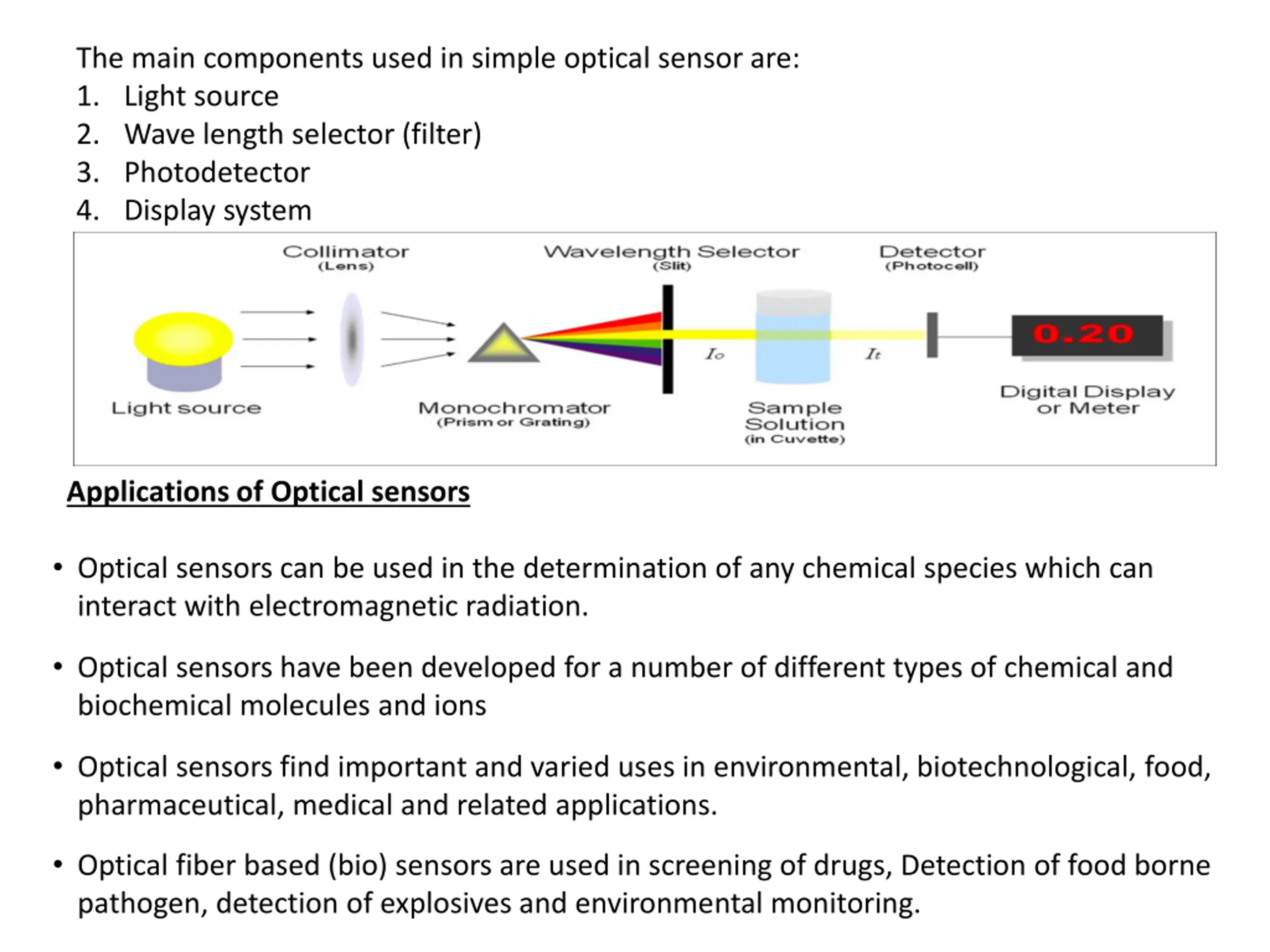 The main components used in simple optical sensor are:
1. Light source
2. Wave length selector (filter)
3. Photodetector
4. Display system

Collimator
(Lens)
Wavelength Selector
(Slit)
Detector
(Photocell)
$I_o$
$I_t$
0.20
Light source
Monochromator
(Prism or Grating)
Sample
Solution
(in Cuvette)
Digital Display
or Meter

Applications of Optical sensors

• Optical sensors can be used in the determination of any chemical species which can interact with electromagnetic radiation.

• Optical sensors have been developed for a number of different types of chemical and biochemical molecules and ions

• Optical sensors find important and varied uses in environmental, biotechnological, food, pharmaceutical, medical and related applications.

• Optical fiber based (bio) sensors are used in screening of drugs, Detection of food borne pathogen, detection of explosives and environmental monitoring.